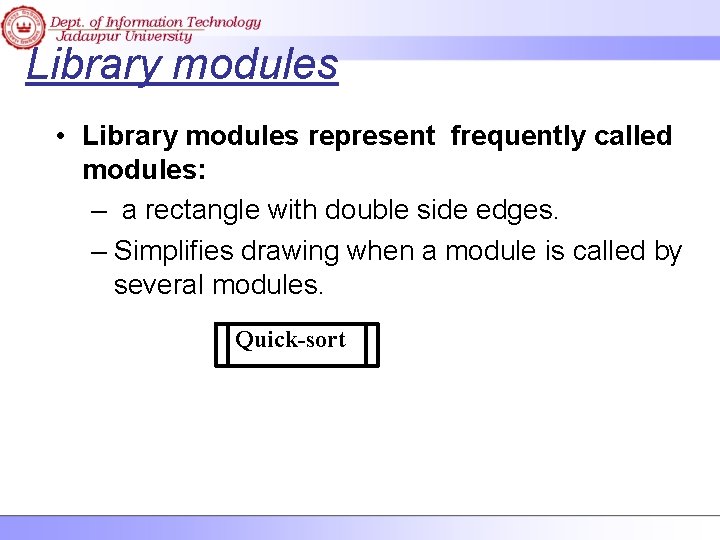 Dept. of Information Technology
Jadavpur University

Library modules

• Library modules represent frequently called modules:
– a rectangle with double side edges.
– Simplifies drawing when a module is called by several modules.

Quick-sort